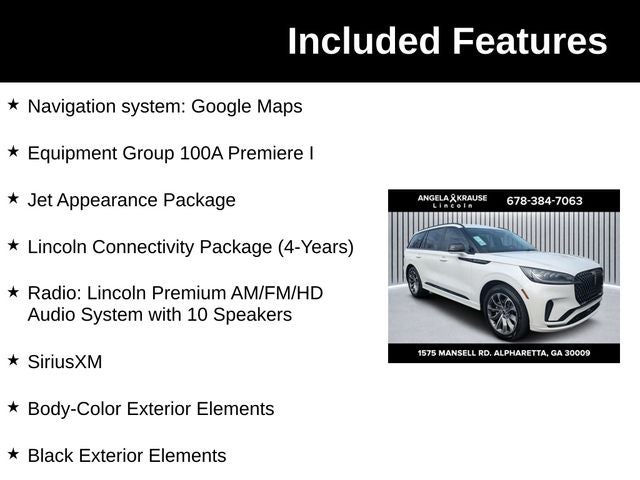 Included Features

★ Navigation system: Google Maps

★ Equipment Group 100A Premiere I

★ Jet Appearance Package

★ Lincoln Connectivity Package (4-Years)

★ Radio: Lincoln Premium AM/FM/HD Audio System with 10 Speakers

★ SiriusXM

★ Body-Color Exterior Elements

★ Black Exterior Elements

ANGELA KRAUSE Lincoln 678-384-7063

1575 MANSELL RD. ALPHARETTA, GA 30009